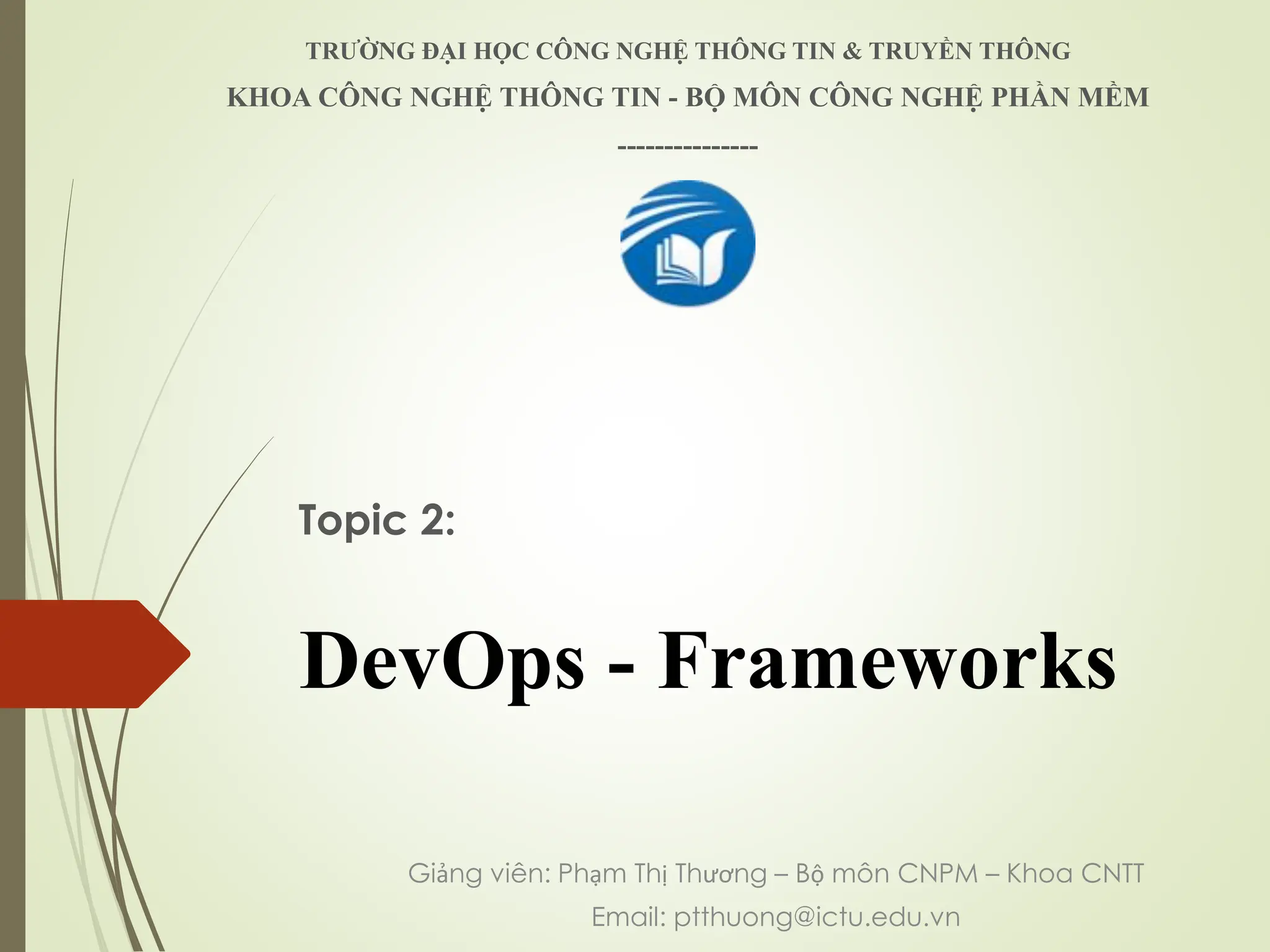 TRƯỜNG ĐẠI HỌC CÔNG NGHỆ THÔNG TIN & TRUYỀN THÔNG
KHOA CÔNG NGHỆ THÔNG TIN - BỘ MÔN CÔNG NGHỆ PHẦN MỀM
---------------

Topic 2:

DevOps - Frameworks

Giảng viên: Phạm Thị Thương – Bộ môn CNPM – Khoa CNTT
Email: ptthuong@ictu.edu.vn